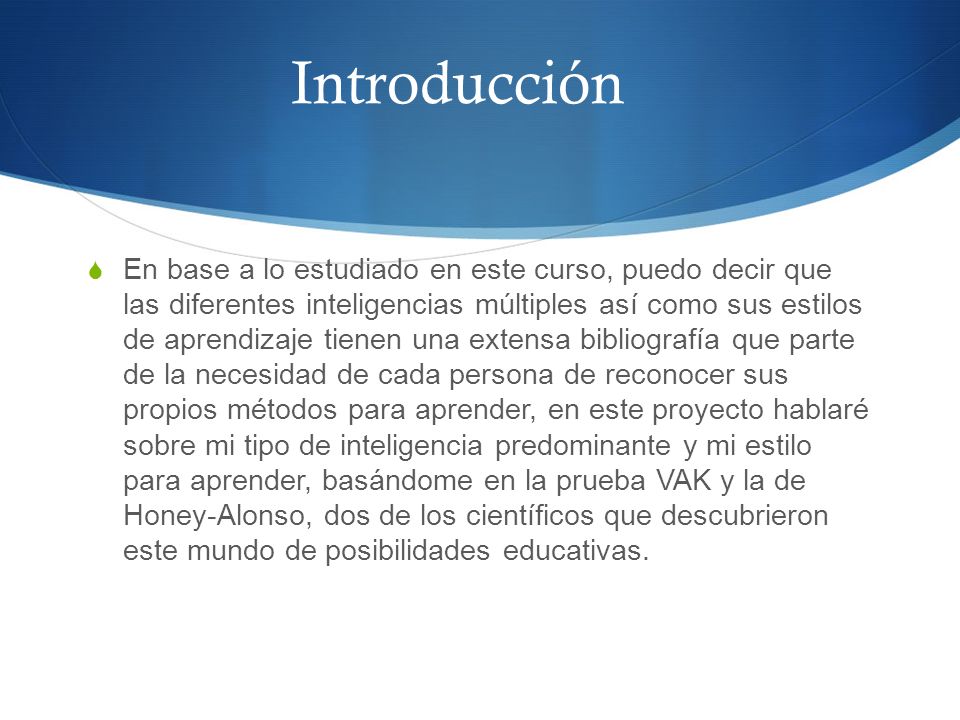 Introducción

En base a lo estudiado en este curso, puedo decir que las diferentes inteligencias múltiples así como sus estilos de aprendizaje tienen una extensa bibliografía que parte de la necesidad de cada persona de reconocer sus propios métodos para aprender, en este proyecto hablaré sobre mi tipo de inteligencia predominante y mi estilo para aprender, basándome en la prueba VAK y la de Honey-Alonso, dos de los científicos que descubrieron este mundo de posibilidades educativas.